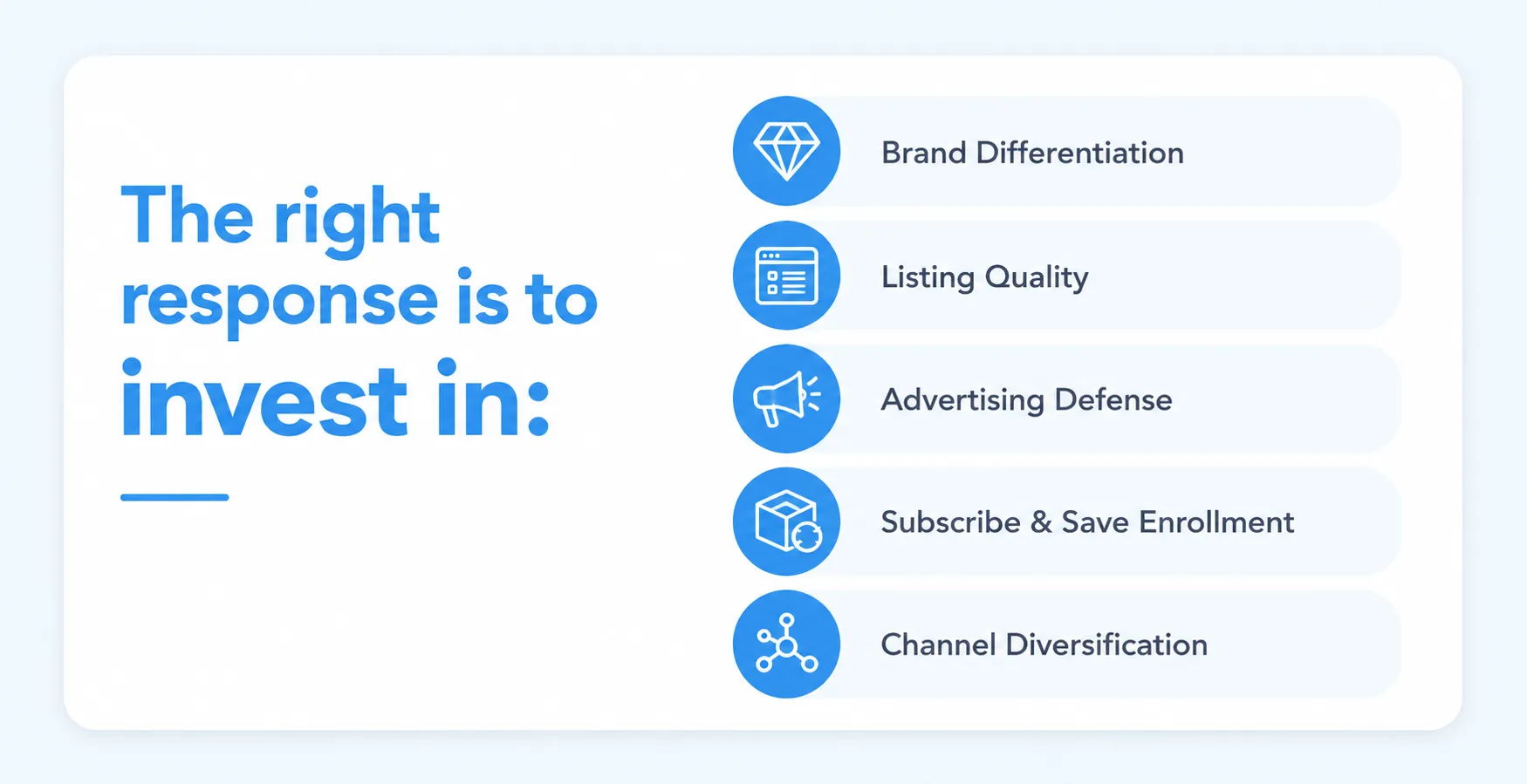 The right response is to invest in:

Brand Differentiation

Listing Quality

Advertising Defense

Subscribe & Save Enrollment

Channel Diversification